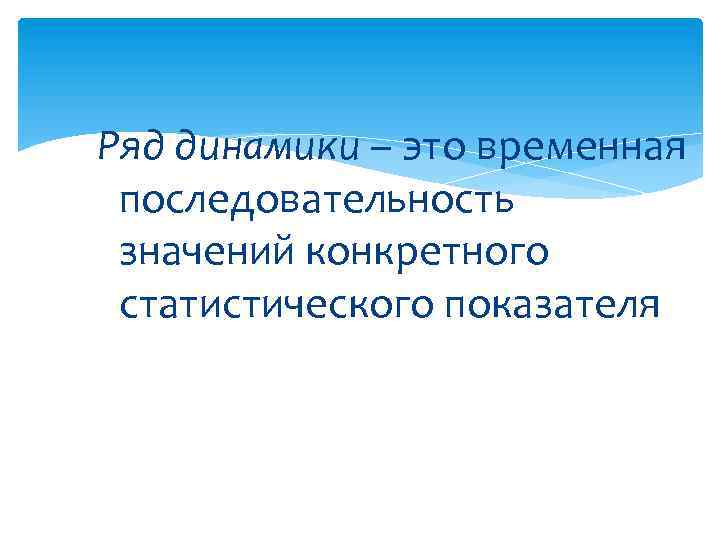 Ряд динамики – это временная последовательность значений конкретного статистического показателя